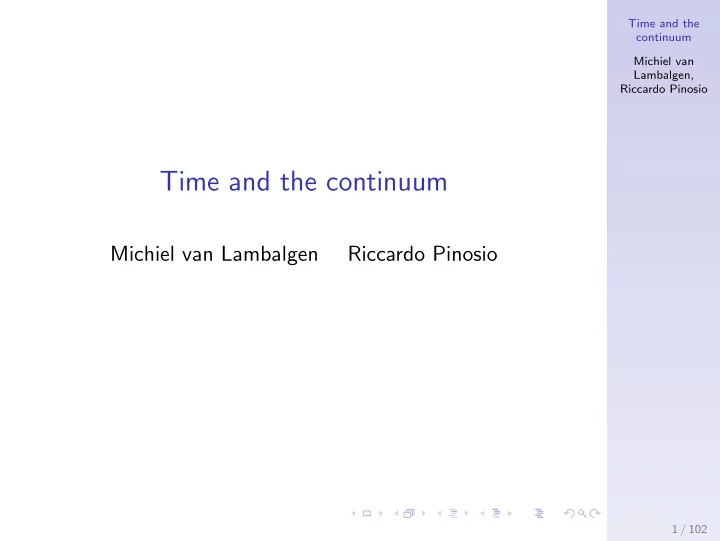 Time and the continuum

Michiel van Lambalgen     Riccardo Pinosio

Time and the continuum

Michiel van Lambalgen, Riccardo Pinosio

1 / 102